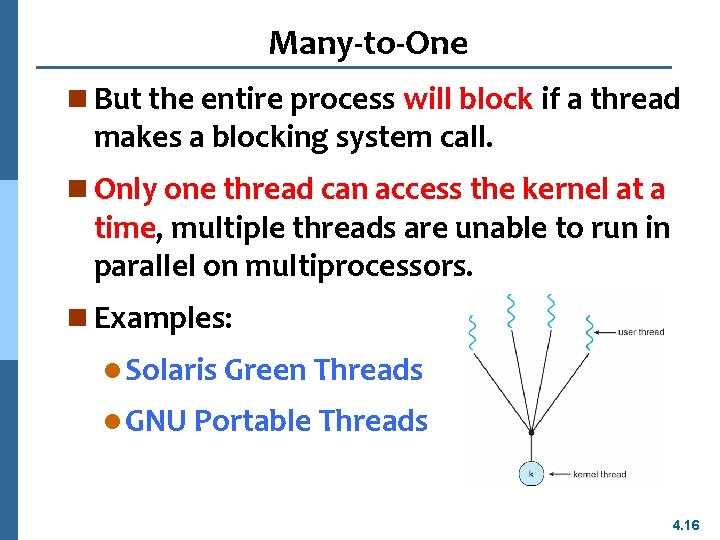 Many-to-One

But the entire process will block if a thread makes a blocking system call.

Only one thread can access the kernel at a time, multiple threads are unable to run in parallel on multiprocessors.

Examples:

Solaris Green Threads

GNU Portable Threads

user thread

k

kernel thread

4.16